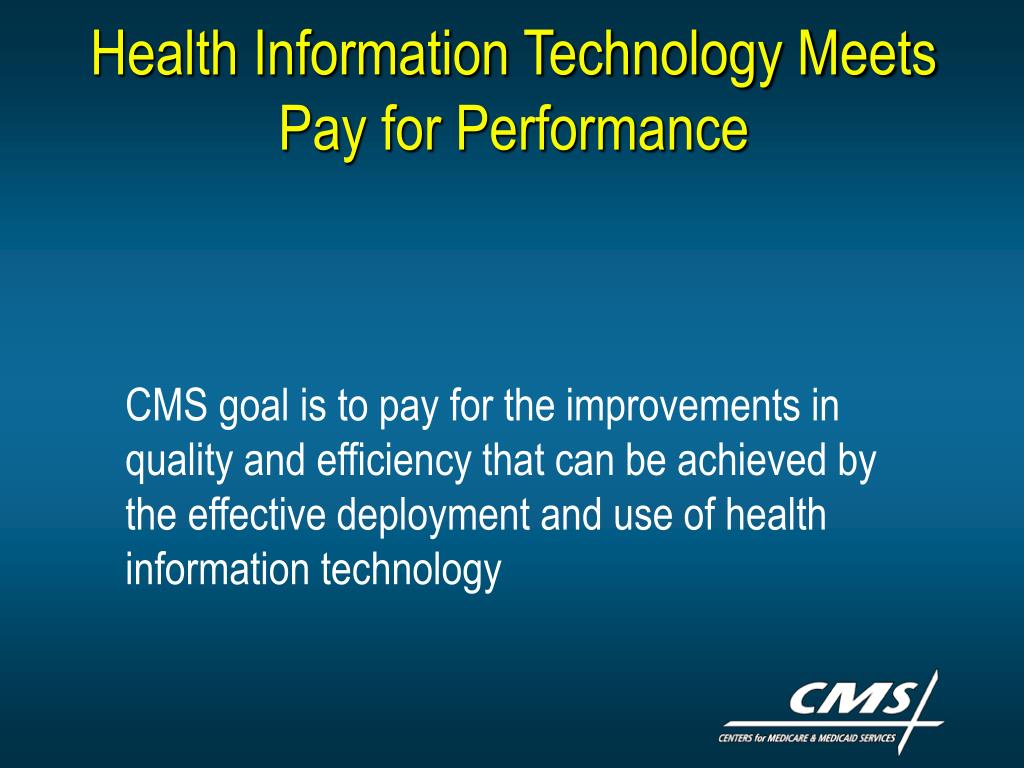 Health Information Technology Meets Pay for Performance

CMS goal is to pay for the improvements in quality and efficiency that can be achieved by the effective deployment and use of health information technology

CMS
CENTERS for MEDICARE & MEDICAID SERVICES